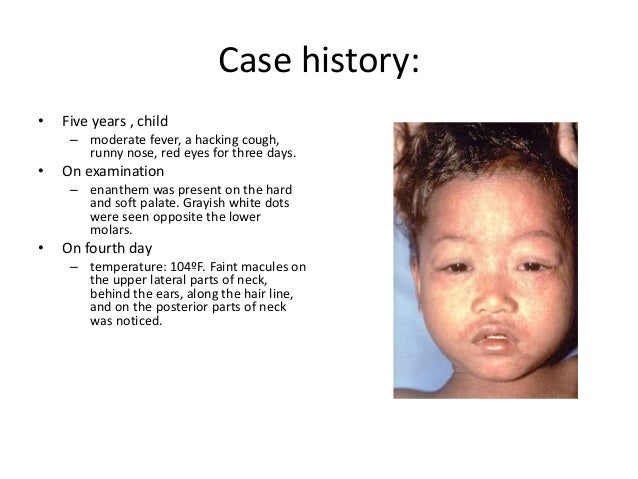 Case history:

• Five years , child
– moderate fever, a hacking cough, runny nose, red eyes for three days.

• On examination
– enanthem was present on the hard and soft palate. Grayish white dots were seen opposite the lower molars.

• On fourth day
– temperature: 104ºF. Faint macules on the upper lateral parts of neck, behind the ears, along the hair line, and on the posterior parts of neck was noticed.